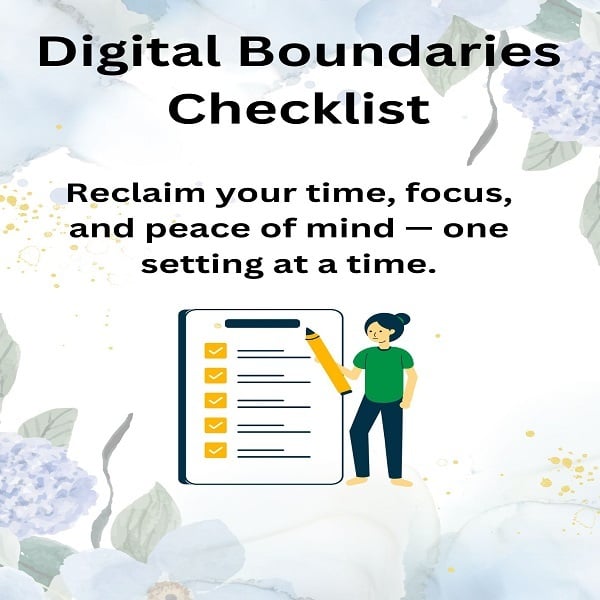 Digital Boundaries Checklist

Reclaim your time, focus, and peace of mind — one setting at a time.